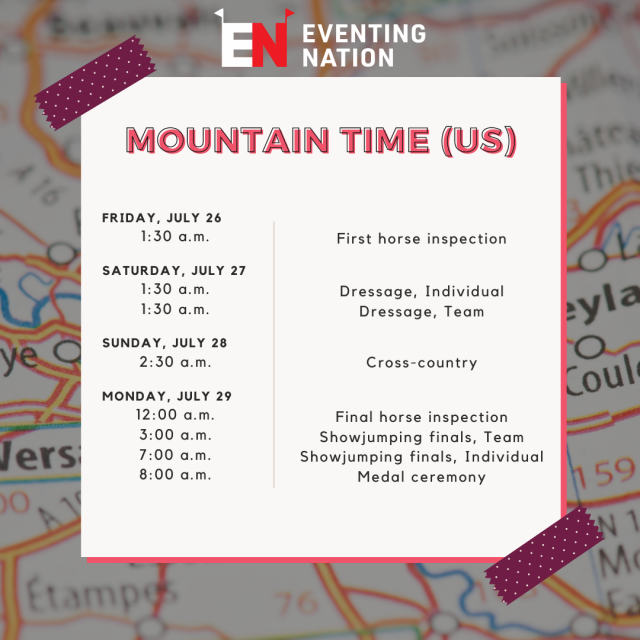 EN EVENTING NATION

MOUNTAIN TIME (US)

| | |
|---|---|
| FRIDAY, JULY 26 | |
| 1:30 a.m. | First horse inspection |
| SATURDAY, JULY 27 | |
| 1:30 a.m. | Dressage, Individual |
| 1:30 a.m. | Dressage, Team |
| SUNDAY, JULY 28 | |
| 2:30 a.m. | Cross-country |
| MONDAY, JULY 29 | |
| 12:00 a.m. | Final horse inspection |
| 3:00 a.m. | Showjumping finals, Team |
| 7:00 a.m. | Showjumping finals, Individual |
| 8:00 a.m. | Medal ceremony |